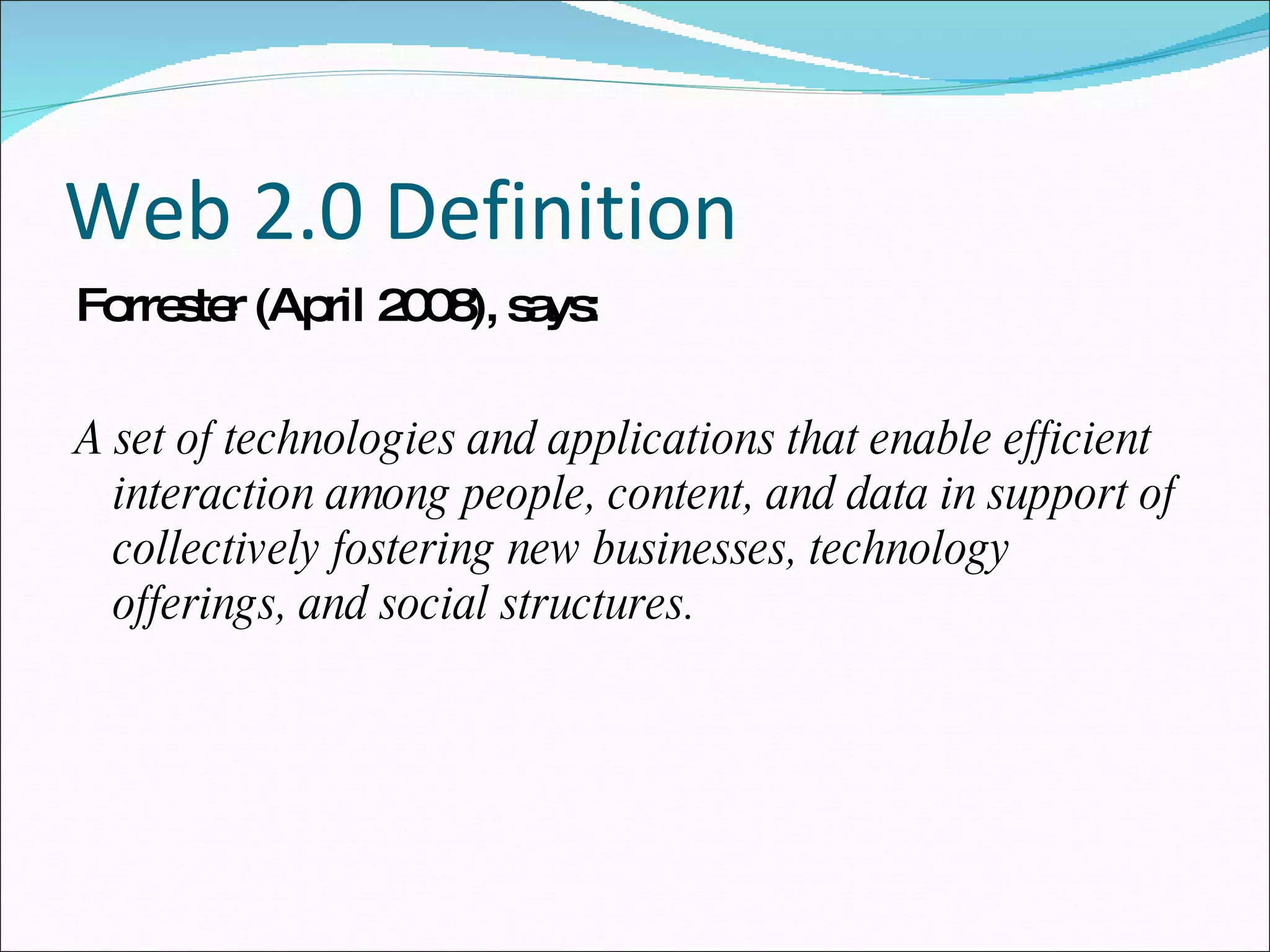 Web 2.0 Definition

Forrester (April 2008), says:

A set of technologies and applications that enable efficient interaction among people, content, and data in support of collectively fostering new businesses, technology offerings, and social structures.